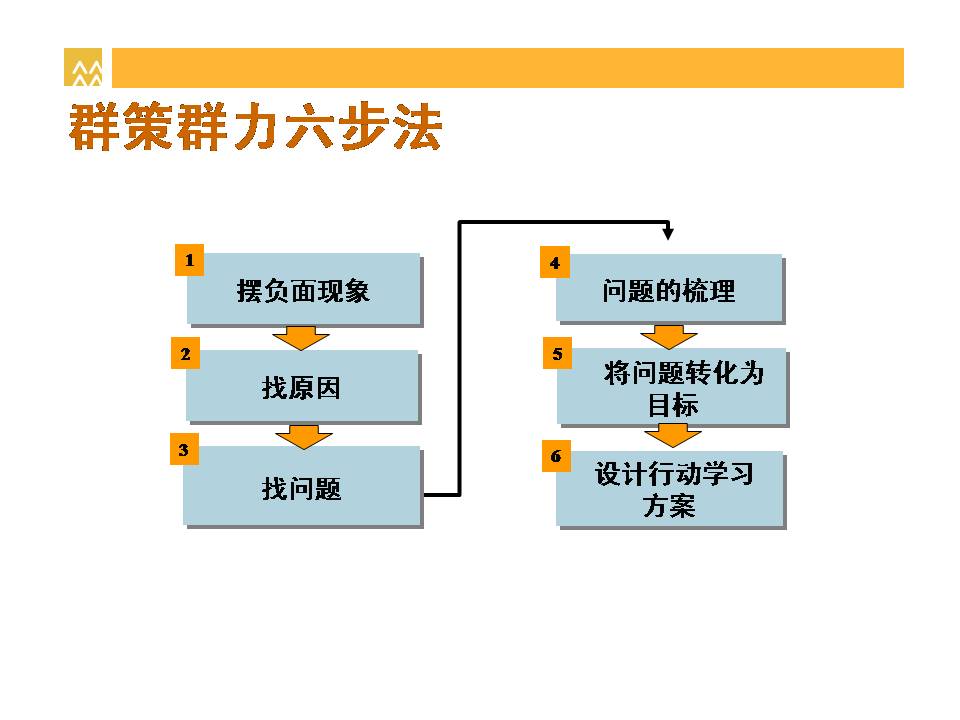 群策群力六步法

1
摆负面现象

2
找原因

3
找问题

4
问题的梳理

5
将问题转化为目标

6
设计行动学习方案